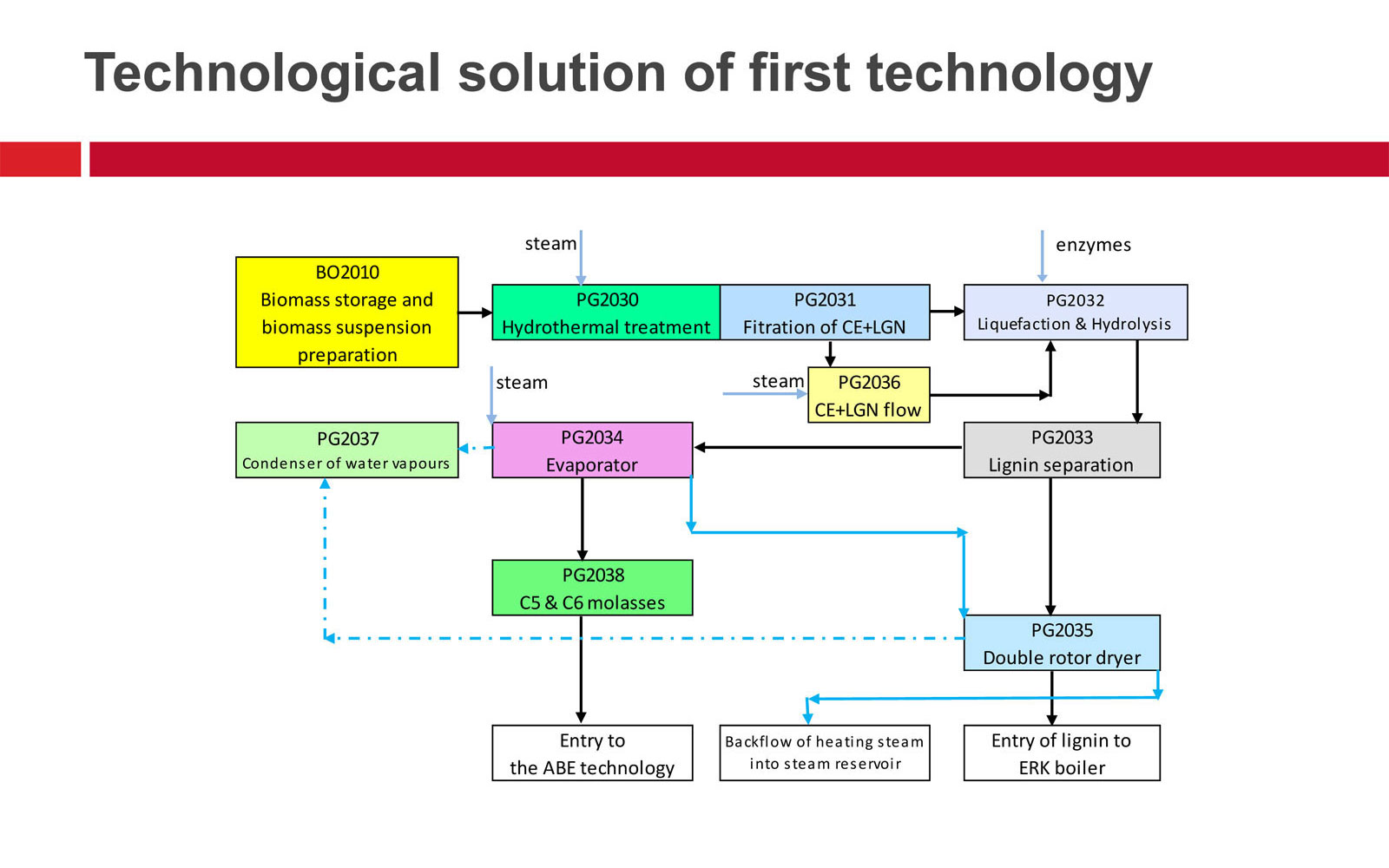 Technological solution of first technology

steam

enzymes

BO2010
Biomass storage and biomass suspension preparation

PG2030
Hydrothermal treatment

PG2031
Fitration of CE+LGN

PG2032
Liquefaction & Hydrolysis

steam

steam

PG2036
CE+LGN flow

PG2037
Condenser of water vapours

PG2034
Evaporator

PG2033
Lignin separation

PG2038
C5 & C6 molasses

PG2035
Double rotor dryer

Entry to the ABE technology

Backflow of heating steam into steam reservoir

Entry of lignin to ERK boiler